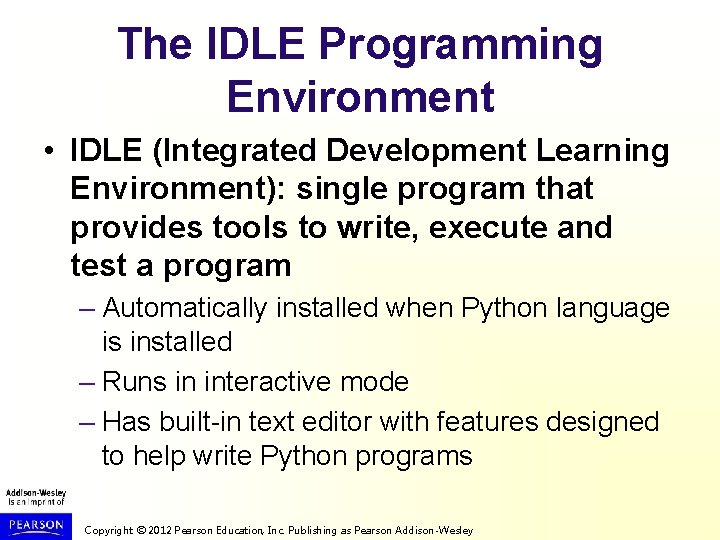 The IDLE Programming Environment

• IDLE (Integrated Development Learning Environment): single program that provides tools to write, execute and test a program

– Automatically installed when Python language is installed

– Runs in interactive mode

– Has built-in text editor with features designed to help write Python programs

Addison-Wesley is an imprint of

PEARSON

Copyright © 2012 Pearson Education, Inc. Publishing as Pearson Addison-Wesley